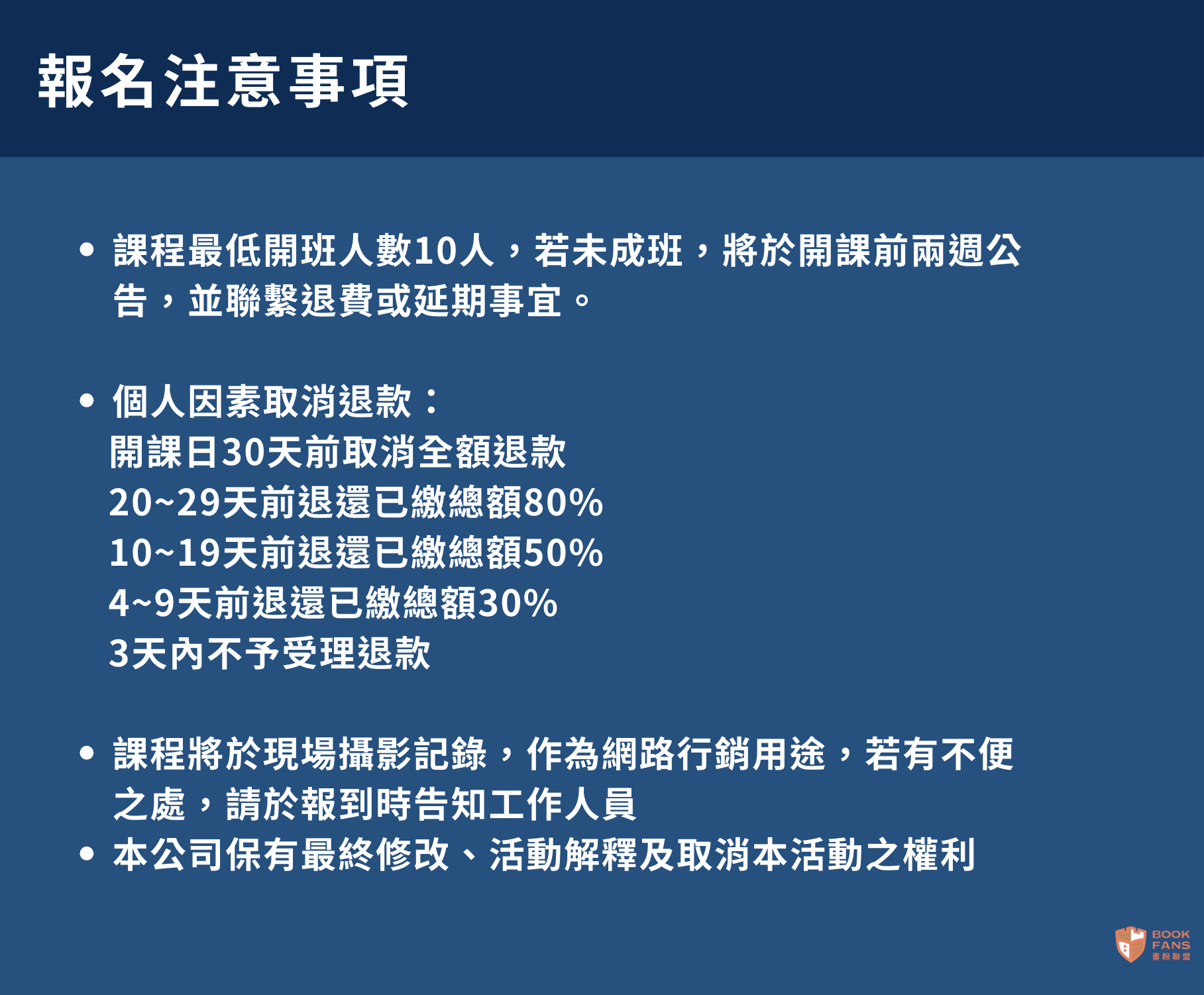 報名注意事項

• 課程最低開班人數10人，若未成班，將於開課前兩週公告，並聯繫退費或延期事宜。

• 個人因素取消退款：
開課日30天前取消全額退款
20~29天前退還已繳總額80%
10~19天前退還已繳總額50%
4~9天前退還已繳總額30%
3天內不予受理退款

• 課程將於現場攝影記錄，作為網路行銷用途，若有不便之處，請於報到時告知工作人員
• 本公司保有最終修改、活動解釋及取消本活動之權利

BOOK FANS 書粉聯盟